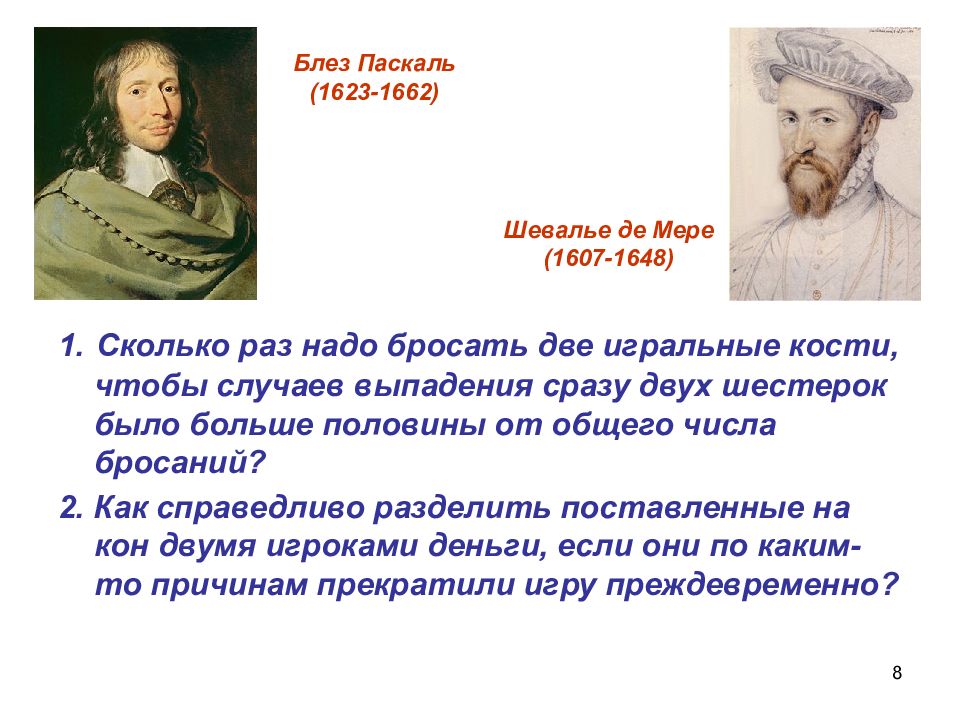 Блез Паскаль
(1623-1662)

Шевалье де Мере
(1607-1648)

1. Сколько раз надо бросать две игральные кости, чтобы случаев выпадения сразу двух шестерок было больше половины от общего числа бросаний?

2. Как справедливо разделить поставленные на кон двумя игроками деньги, если они по каким-то причинам прекратили игру преждевременно?

8